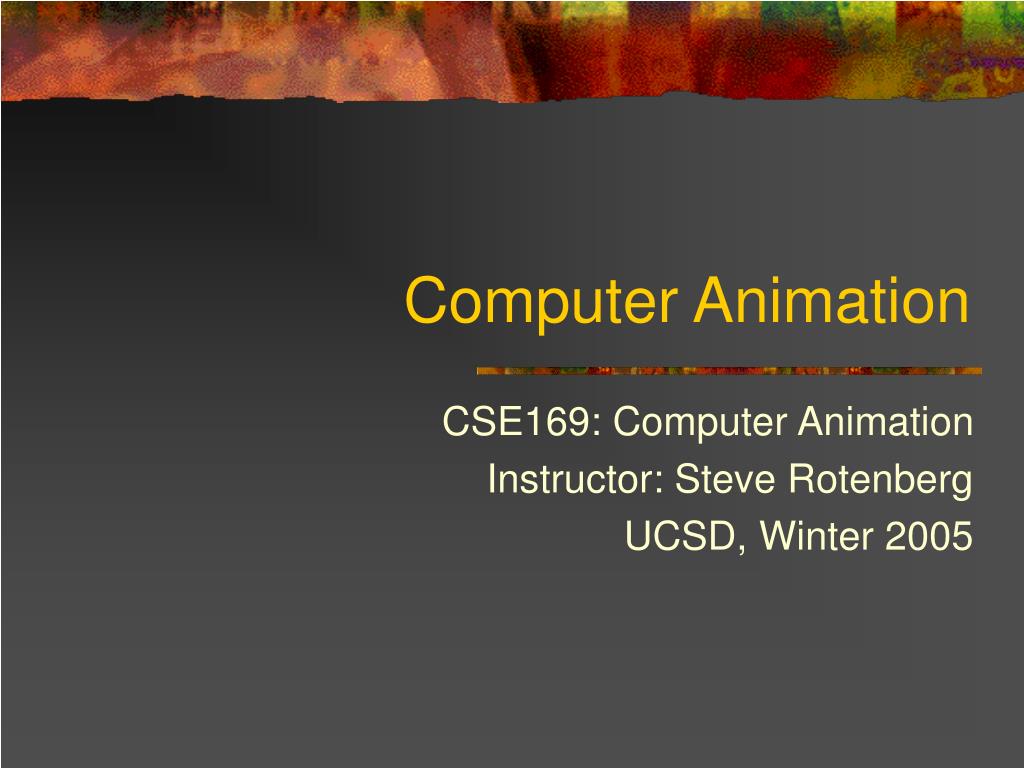 Computer Animation

CSE169: Computer Animation
Instructor: Steve Rotenberg
UCSD, Winter 2005